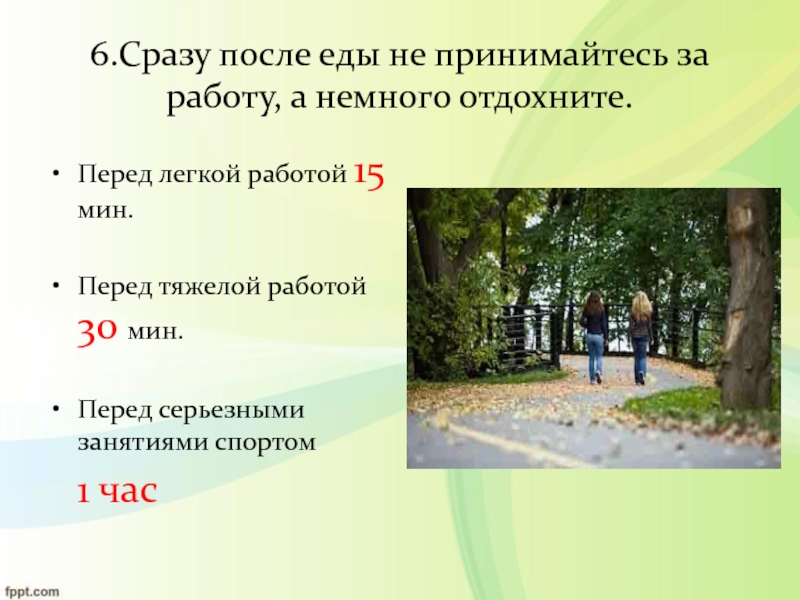 6.Сразу после еды не принимайтесь за работу, а немного отдохните.

• Перед легкой работой 15 мин.

• Перед тяжелой работой 30 мин.

• Перед серьезными занятиями спортом 1 час

fppt.com